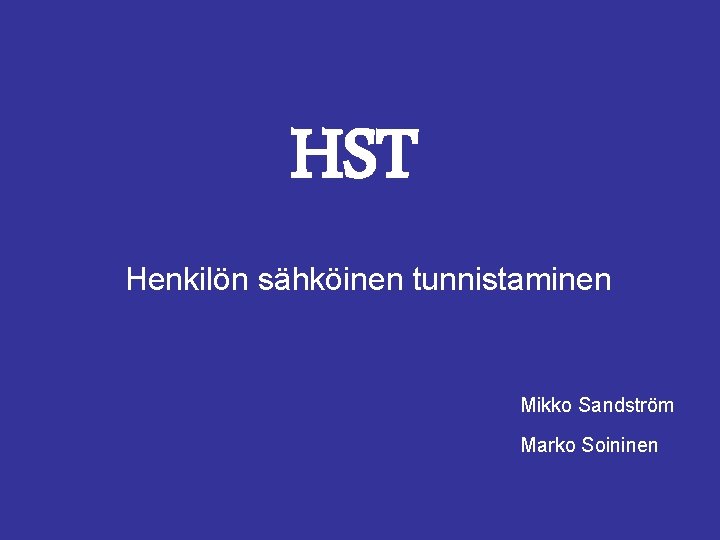 HST

Henkilön sähköinen tunnistaminen

Mikko Sandström

Marko Soininen